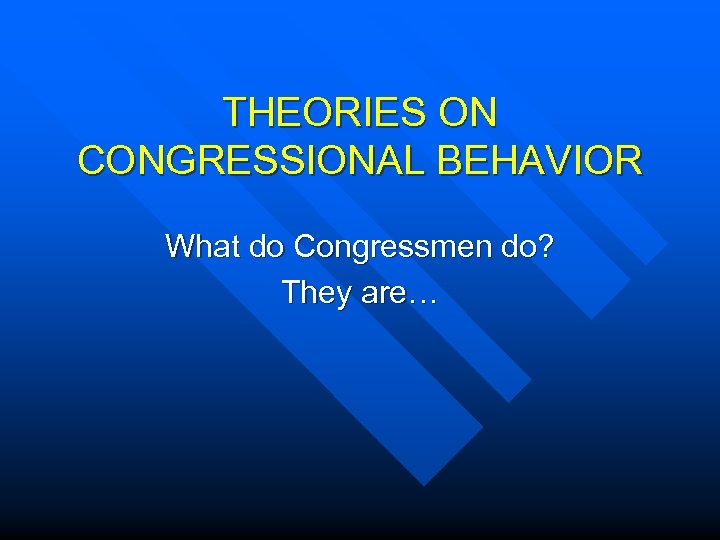 THEORIES ON CONGRESSIONAL BEHAVIOR

What do Congressmen do?
They are…